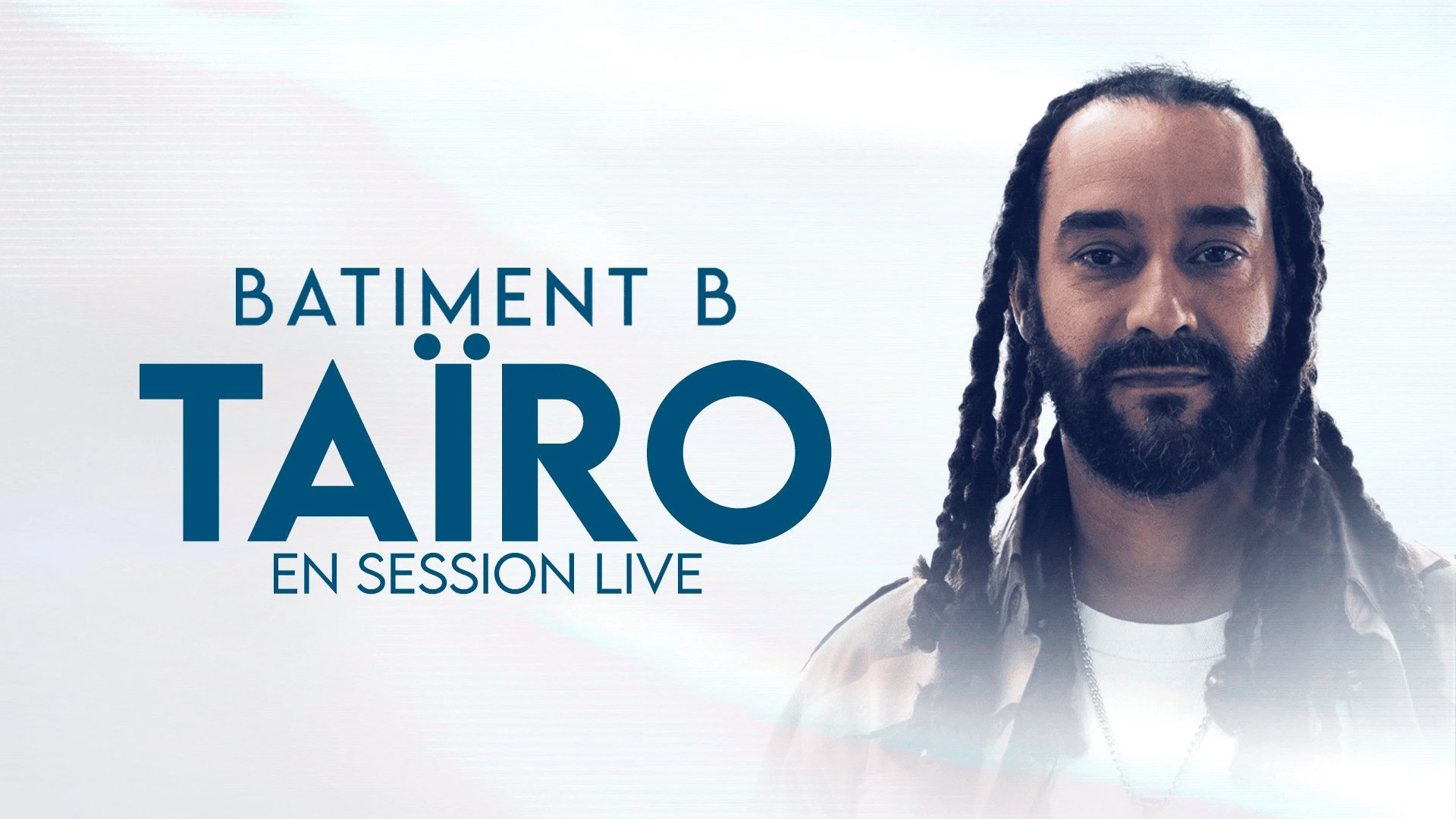 BATIMENT B
TAÏRO
EN SESSION LIVE